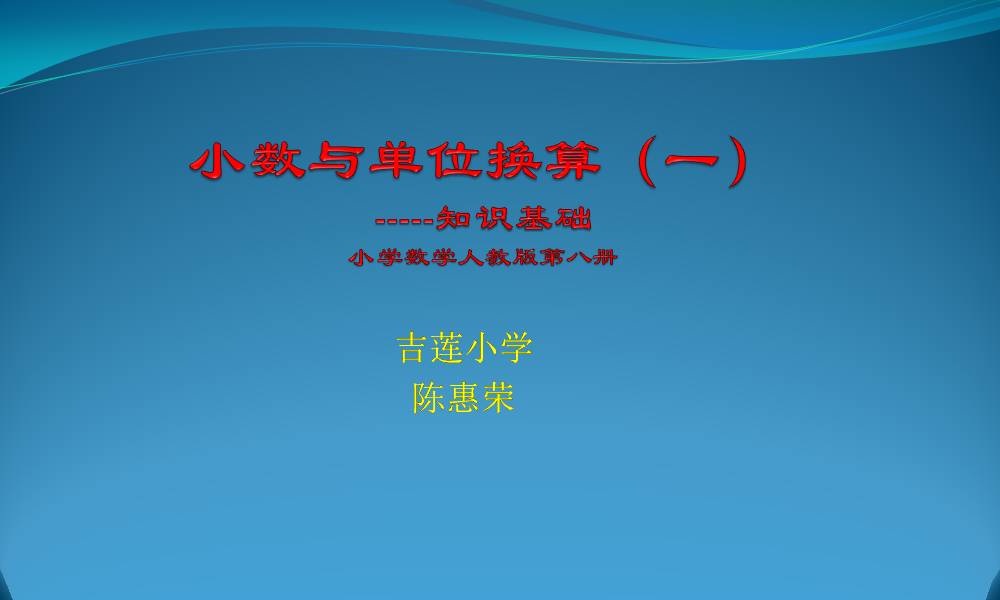 小数与单位换算（一）

-----知识基础

小学数学人教版第八册

吉莲小学

陈惠荣